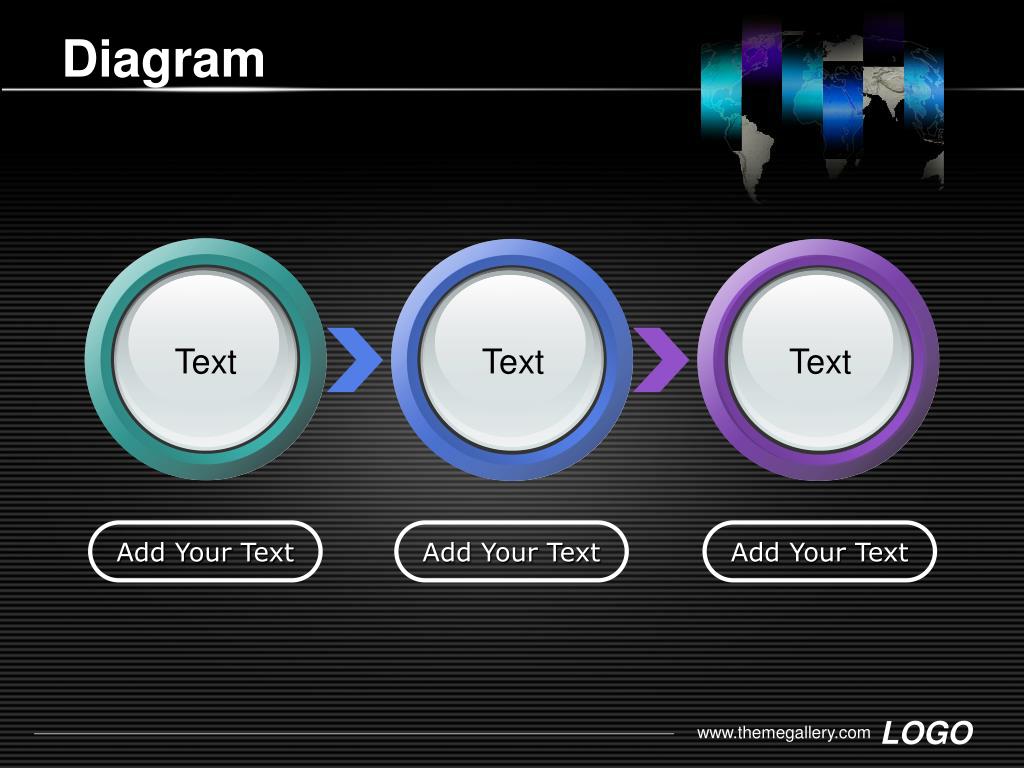 Diagram

Text

Text

Text

Add Your Text

Add Your Text

Add Your Text

www.themegallery.com LOGO